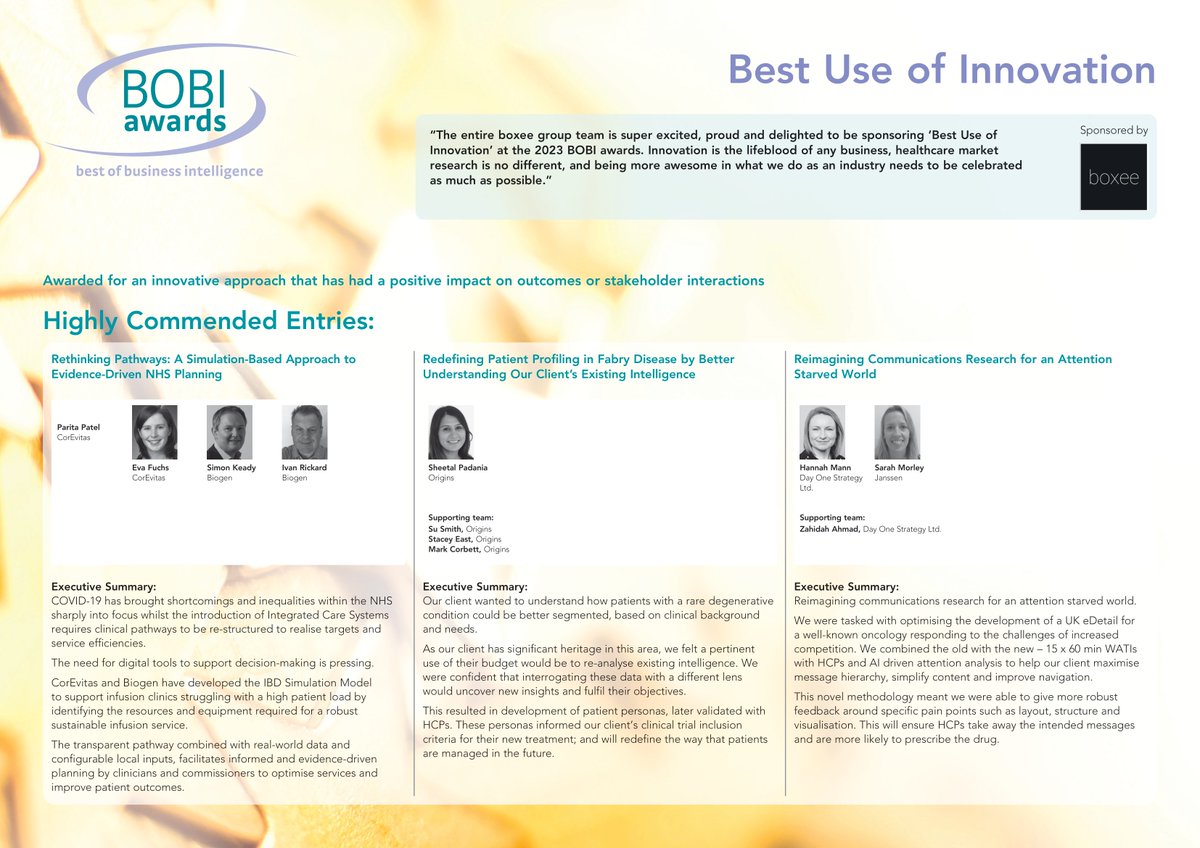 BOBI awards
best of business intelligence

Best Use of Innovation

"The entire boxee group team is super excited, proud and delighted to be sponsoring 'Best Use of Innovation' at the 2023 BOBI awards. Innovation is the lifeblood of any business, healthcare market research is no different, and being more awesome in what we do as an industry needs to be celebrated as much as possible."

Sponsored by
boxee

Awarded for an innovative approach that has had a positive impact on outcomes or stakeholder interactions

Highly Commended Entries:

Rethinking Pathways: A Simulation-Based Approach to Evidence-Driven NHS Planning

Parita Patel
CorEvitas

Eva Fuchs
CorEvitas

Simon Keady
Biogen

Ivan Rickard
Biogen

Executive Summary:
COVID-19 has brought shortcomings and inequalities within the NHS sharply into focus whilst the introduction of Integrated Care Systems requires clinical pathways to be re-structured to realise targets and service efficiencies.

The need for digital tools to support decision-making is pressing.

CorEvitas and Biogen have developed the IBD Simulation Model to support infusion clinics struggling with a high patient load by identifying the resources and equipment required for a robust sustainable infusion service.

The transparent pathway combined with real-world data and configurable local inputs, facilitates informed and evidence-driven planning by clinicians and commissioners to optimise services and improve patient outcomes.

Redefining Patient Profiling in Fabry Disease by Better Understanding Our Client's Existing Intelligence

Sheetal Padania
Origins

Supporting team:
Su Smith, Origins
Stacey East, Origins
Mark Corbett, Origins

Executive Summary:
Our client wanted to understand how patients with a rare degenerative condition could be better segmented, based on clinical background and needs.

As our client has significant heritage in this area, we felt a pertinent use of their budget would be to re-analyse existing intelligence. We were confident that interrogating these data with a different lens would uncover new insights and fulfil their objectives.

This resulted in development of patient personas, later validated with HCPs. These personas informed our client's clinical trial inclusion criteria for their new treatment; and will redefine the way that patients are managed in the future.

Reimagining Communications Research for an Attention Starved World

Hannah Mann
Day One Strategy Ltd.

Sarah Morley
Janssen

Supporting team:
Zahidah Ahmad, Day One Strategy Ltd.

Executive Summary:
Reimagining communications research for an attention starved world.

We were tasked with optimising the development of a UK eDetail for a well-known oncology responding to the challenges of increased competition. We combined the old with the new – 15 x 60 min WATIs with HCPs and AI driven attention analysis to help our client maximise message hierarchy, simplify content and improve navigation.

This novel methodology meant we were able to give more robust feedback around specific pain points such as layout, structure and visualisation. This will ensure HCPs take away the intended messages and are more likely to prescribe the drug.